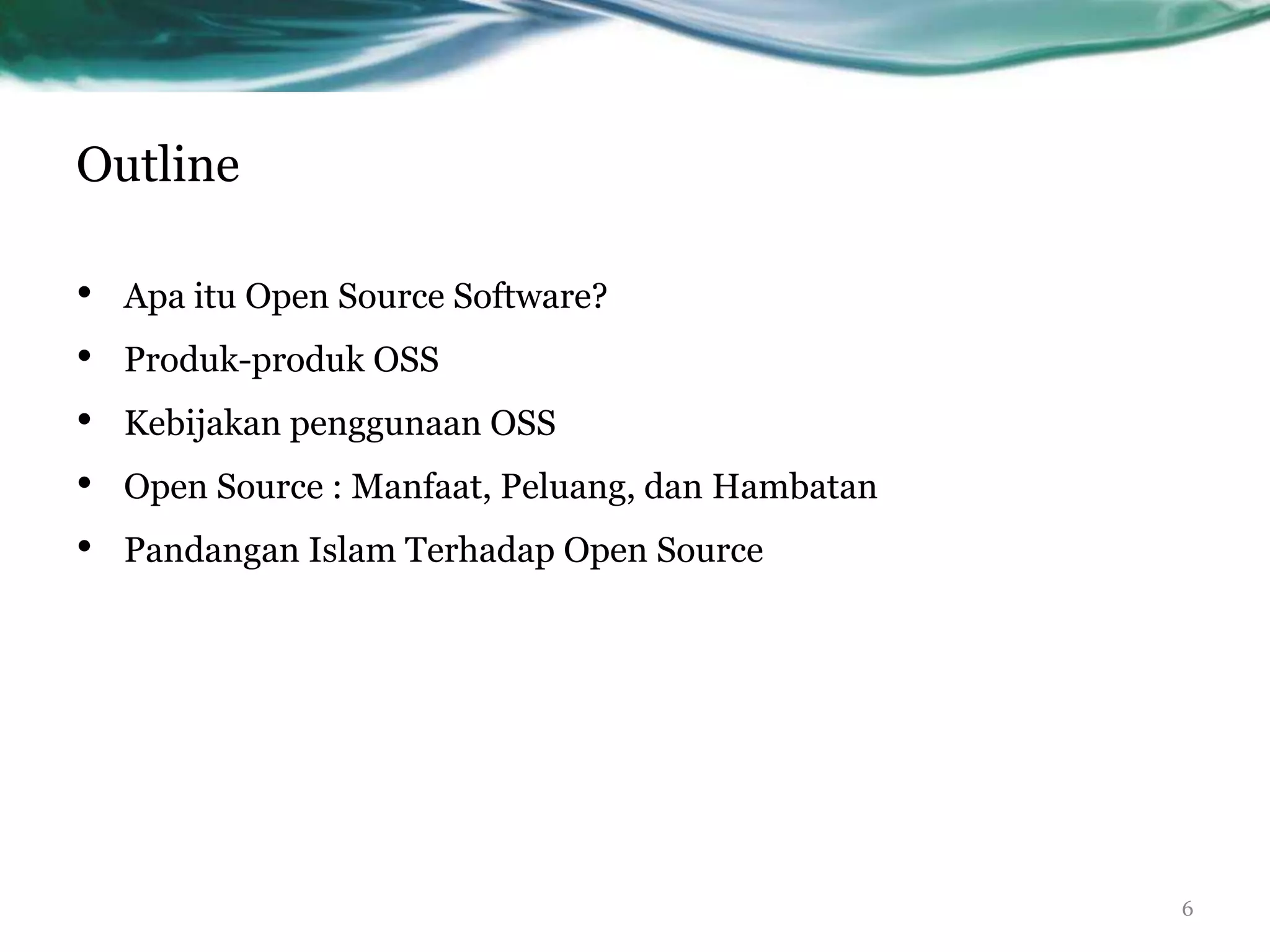 Outline

• Apa itu Open Source Software?
• Produk-produk OSS
• Kebijakan penggunaan OSS
• Open Source : Manfaat, Peluang, dan Hambatan
• Pandangan Islam Terhadap Open Source

6